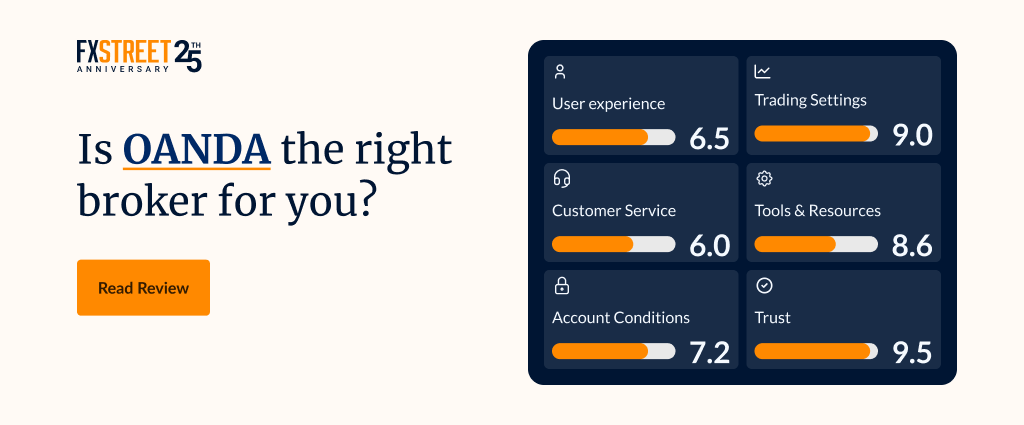 FXSTREET 25TH ANNIVERSARY

Is OANDA the right broker for you?

Read Review

User experience 6.5

Trading Settings 9.0

Customer Service 6.0

Tools & Resources 8.6

Account Conditions 7.2

Trust 9.5